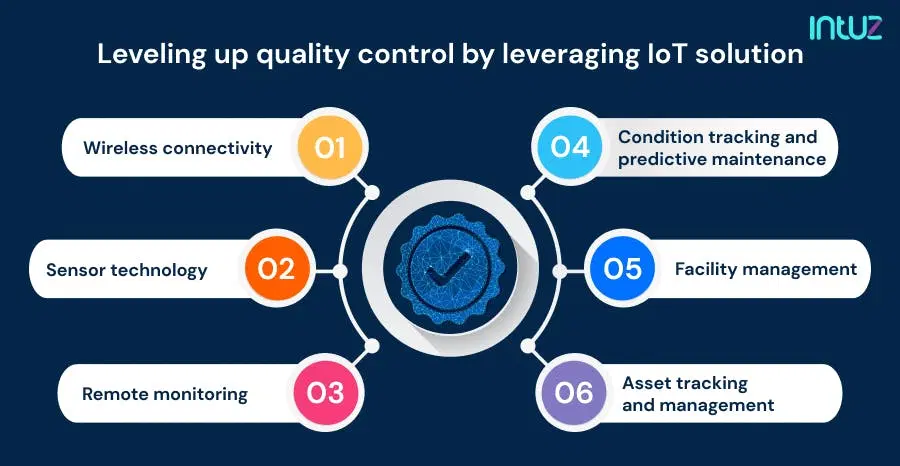 intuz

Leveling up quality control by leveraging IoT solution

Wireless connectivity 01

Sensor technology 02

Remote monitoring 03

04 Condition tracking and predictive maintenance

05 Facility management

06 Asset tracking and management